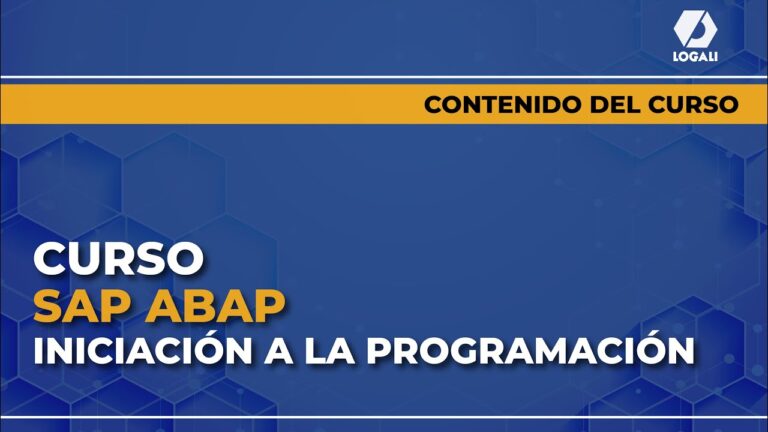 LOGALI

CONTENIDO DEL CURSO

CURSO
SAP ABAP
INICIACIÓN A LA PROGRAMACIÓN